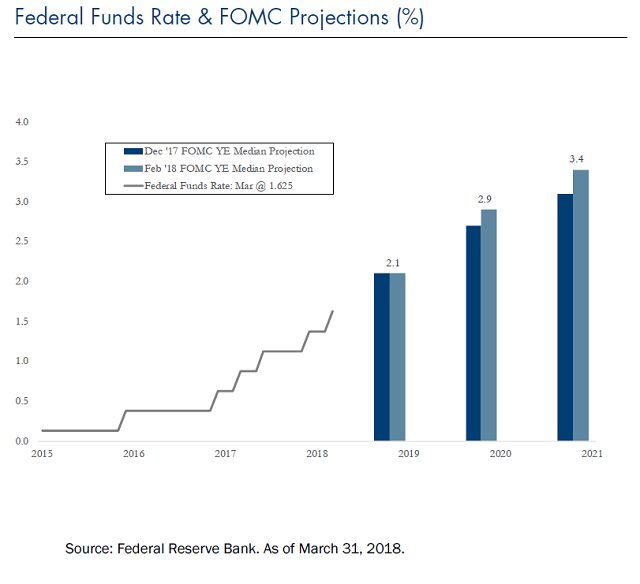 Federal Funds Rate & FOMC Projections (%)

4.0
3.5
3.0
2.5
2.0
1.5
1.0
0.5
0.0

Dec '17 FOMC YE Median Projection
Feb '18 FOMC YE Median Projection
Federal Funds Rate: Mar @ 1.625

2.1
2.9
3.4

2015
2016
2017
2018
2019
2020
2021

Source: Federal Reserve Bank. As of March 31, 2018.